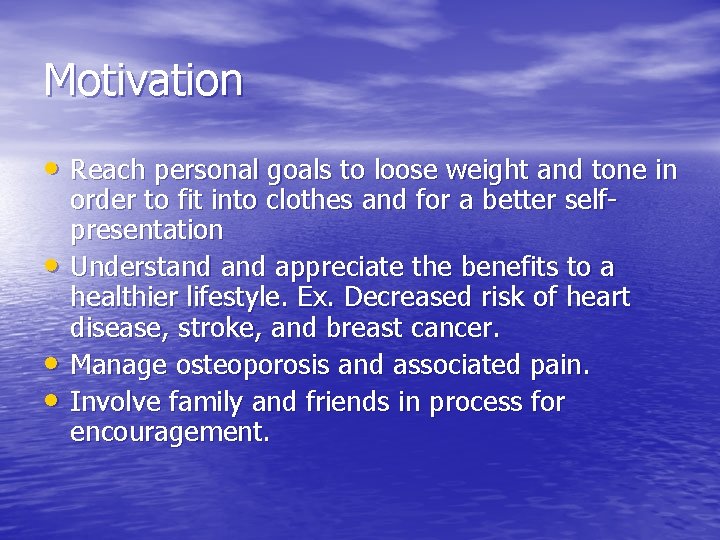 Motivation

• Reach personal goals to loose weight and tone in order to fit into clothes and for a better self-presentation
• Understand and appreciate the benefits to a healthier lifestyle. Ex. Decreased risk of heart disease, stroke, and breast cancer.
• Manage osteoporosis and associated pain.
• Involve family and friends in process for encouragement.